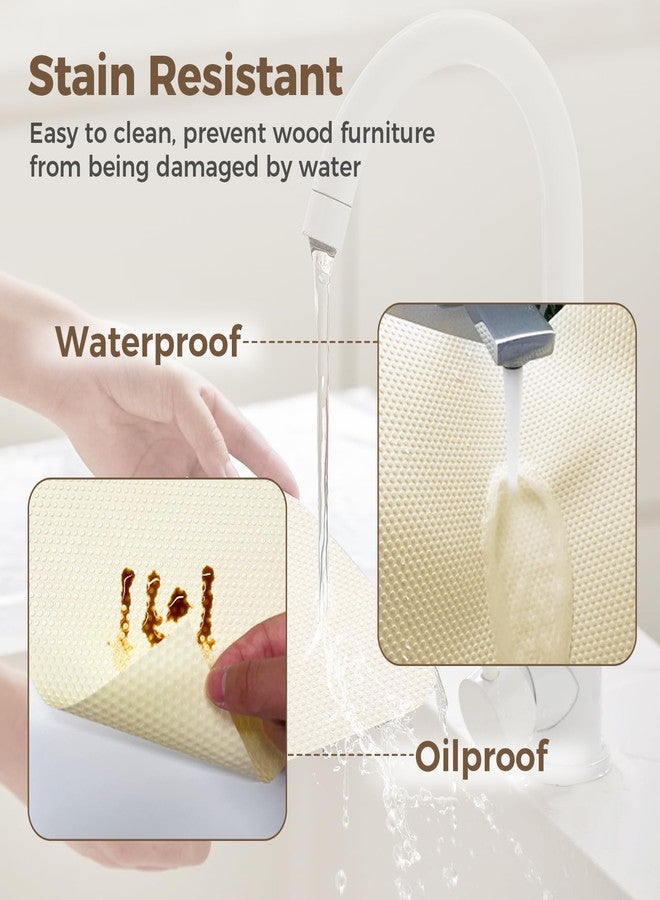 Stain Resistant

Easy to clean, prevent wood furniture from being damaged by water

Waterproof

Oilproof